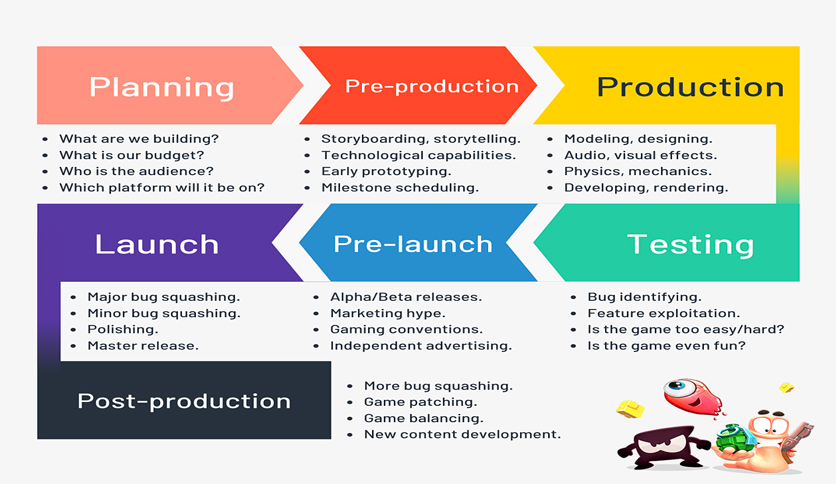 Planning
- What are we building?
- What is our budget?
- Who is the audience?
- Which platform will it be on?

Pre-production
- Storyboarding, storytelling.
- Technological capabilities.
- Early prototyping.
- Milestone scheduling.

Production
- Modeling, designing.
- Audio, visual effects.
- Physics, mechanics.
- Developing, rendering.

Testing
- Bug identifying.
- Feature exploitation.
- Is the game too easy/hard?
- Is the game even fun?

Pre-launch
- Alpha/Beta releases.
- Marketing hype.
- Gaming conventions.
- Independent advertising.

Launch
- Major bug squashing.
- Minor bug squashing.
- Polishing.
- Master release.

Post-production
- More bug squashing.
- Game patching.
- Game balancing.
- New content development.